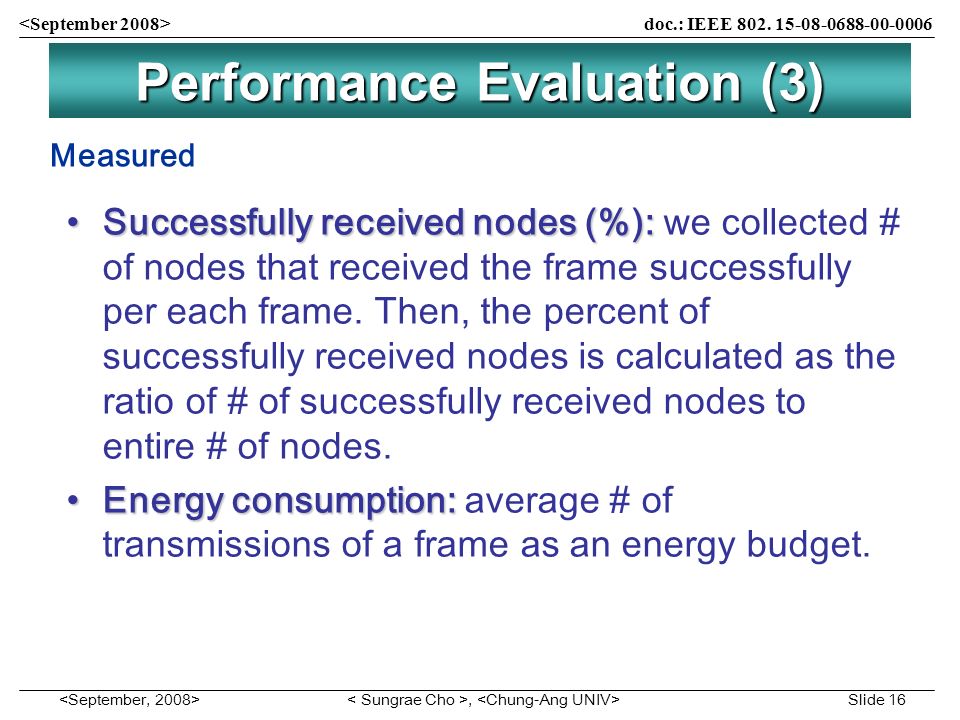 <September 2008>

doc.: IEEE 802. 15-08-0688-00-0006

Performance Evaluation (3)

Measured

• Successfully received nodes (%): we collected # of nodes that received the frame successfully per each frame. Then, the percent of successfully received nodes is calculated as the ratio of # of successfully received nodes to entire # of nodes.

• Energy consumption: average # of transmissions of a frame as an energy budget.

<September, 2008>

< Sungrae Cho >, <Chung-Ang UNIV>

Slide 16